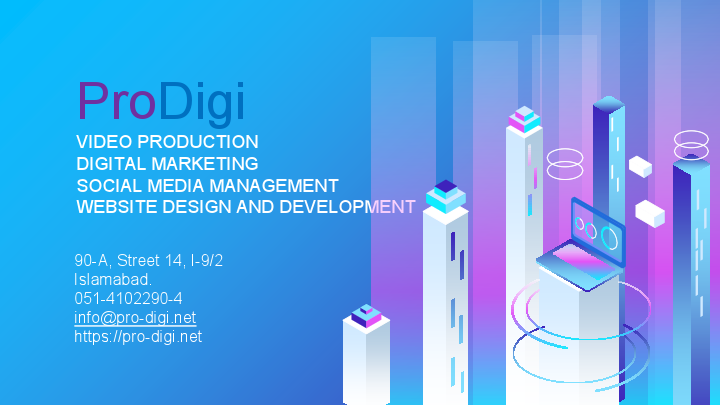 ProDigi
VIDEO PRODUCTION
DIGITAL MARKETING
SOCIAL MEDIA MANAGEMENT
WEBSITE DESIGN AND DEVELOPMENT

90-A, Street 14, I-9/2
Islamabad.
051-4102290-4
info@pro-digi.net
https://pro-digi.net